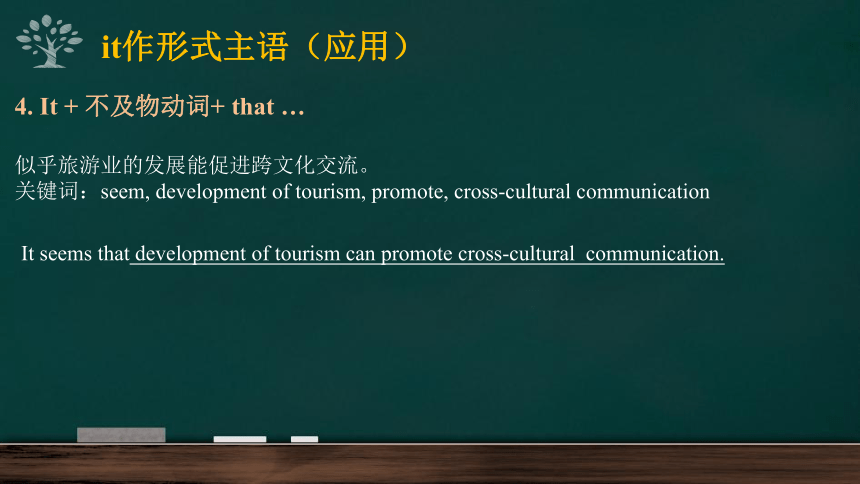 it作形式主语（应用）

4. It + 不及物动词+ that …

似乎旅游业的发展能促进跨文化交流。
关键词：seem, development of tourism, promote, cross-cultural communication

It seems that development of tourism can promote cross-cultural communication.